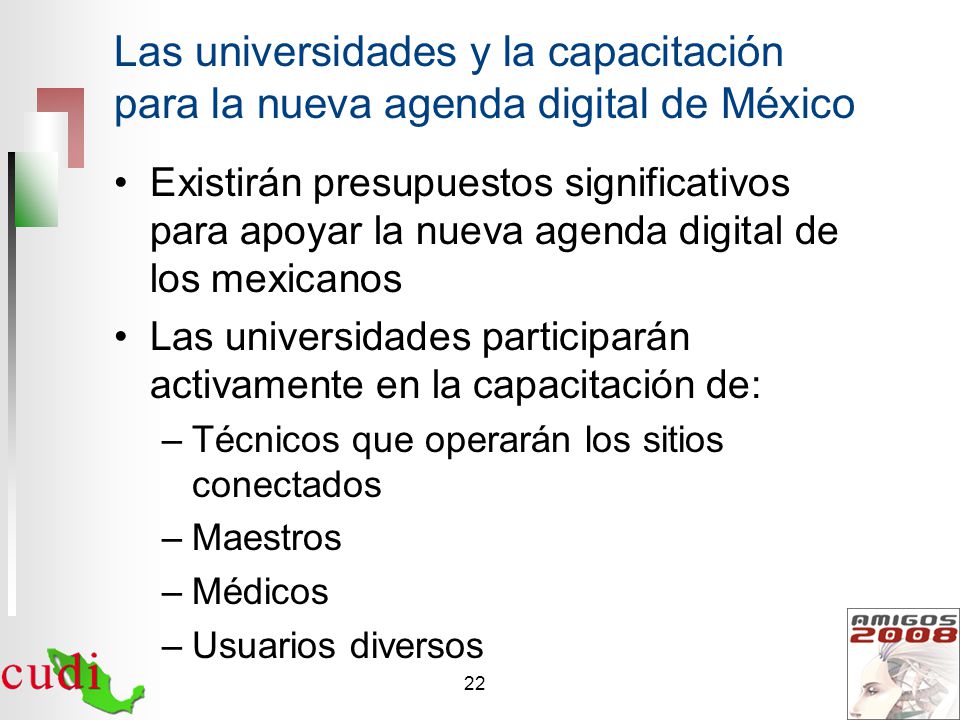 Las universidades y la capacitación para la nueva agenda digital de México

• Existirán presupuestos significativos para apoyar la nueva agenda digital de los mexicanos
• Las universidades participarán activamente en la capacitación de:
– Técnicos que operarán los sitios conectados
– Maestros
– Médicos
– Usuarios diversos

cudi

22

AMIGOS 2008